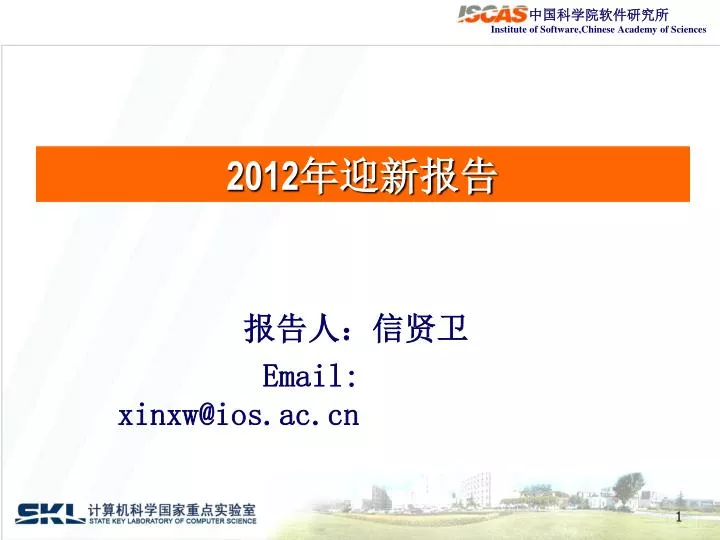 ISCAS 中国科学院软件研究所
Institute of Software,Chinese Academy of Sciences

2012年迎新报告

报告人：信贤卫
Email: xinxw@ios.ac.cn

SKL 计算机科学国家重点实验室
STATE KEY LABORATORY OF COMPUTER SCIENCE

1